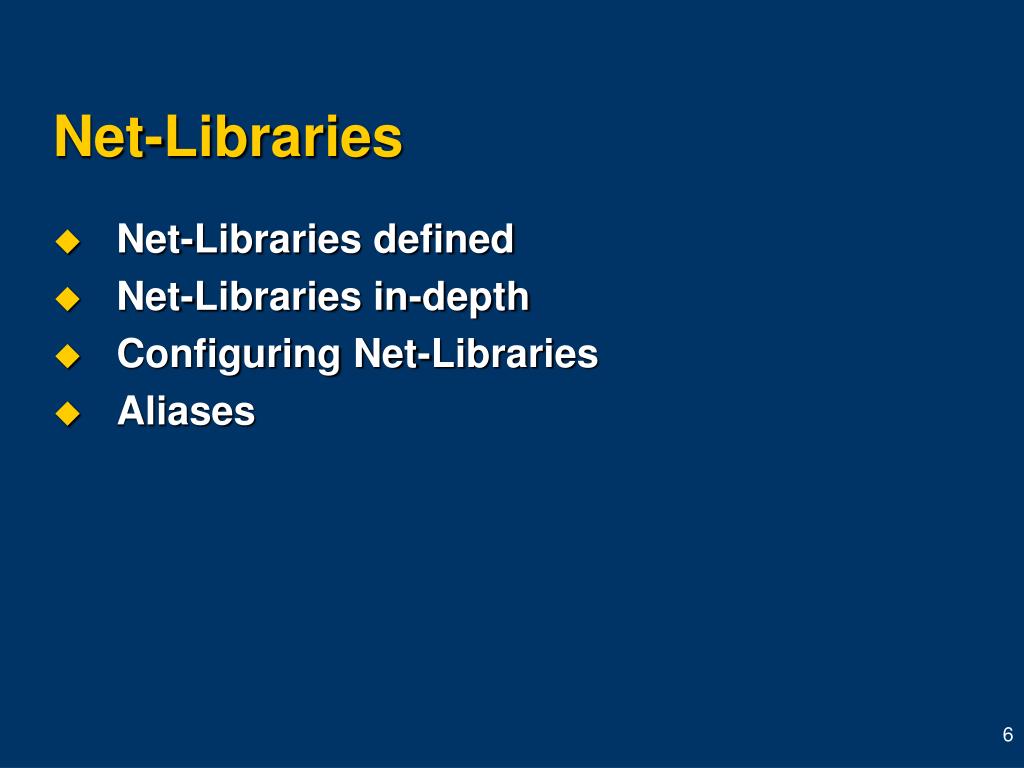 Net-Libraries

Net-Libraries defined
Net-Libraries in-depth
Configuring Net-Libraries
Aliases

6